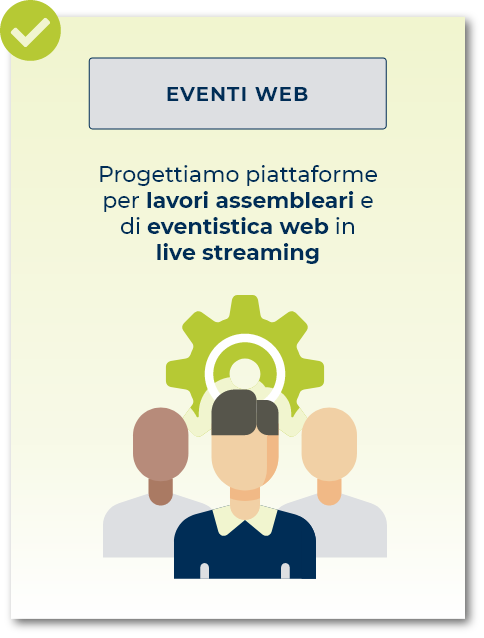 EVENTI WEB

Progettiamo piattaforme per lavori assembleari e di eventistica web in live streaming